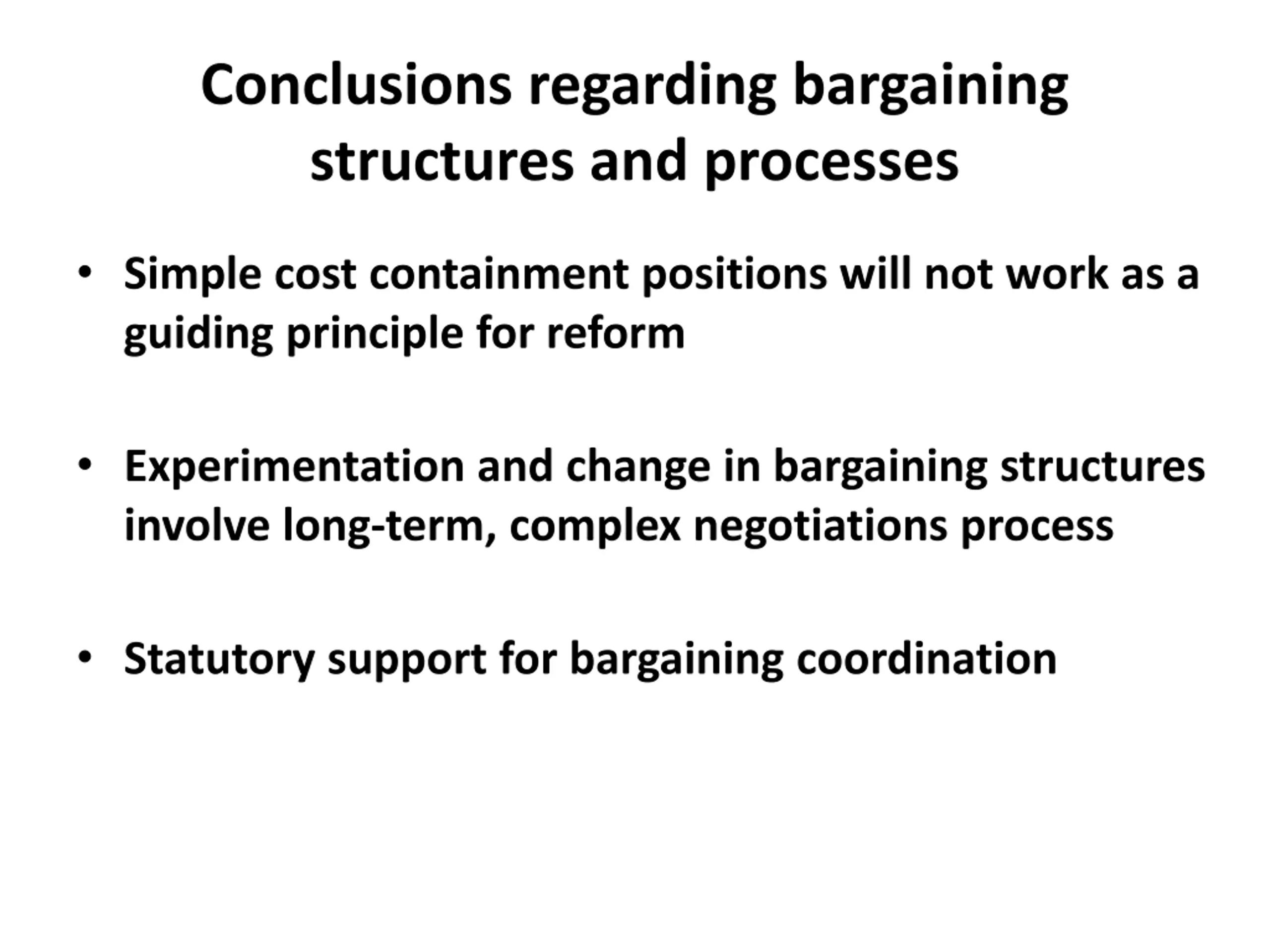 Conclusions regarding bargaining structures and processes

• Simple cost containment positions will not work as a guiding principle for reform

• Experimentation and change in bargaining structures involve long-term, complex negotiations process

• Statutory support for bargaining coordination